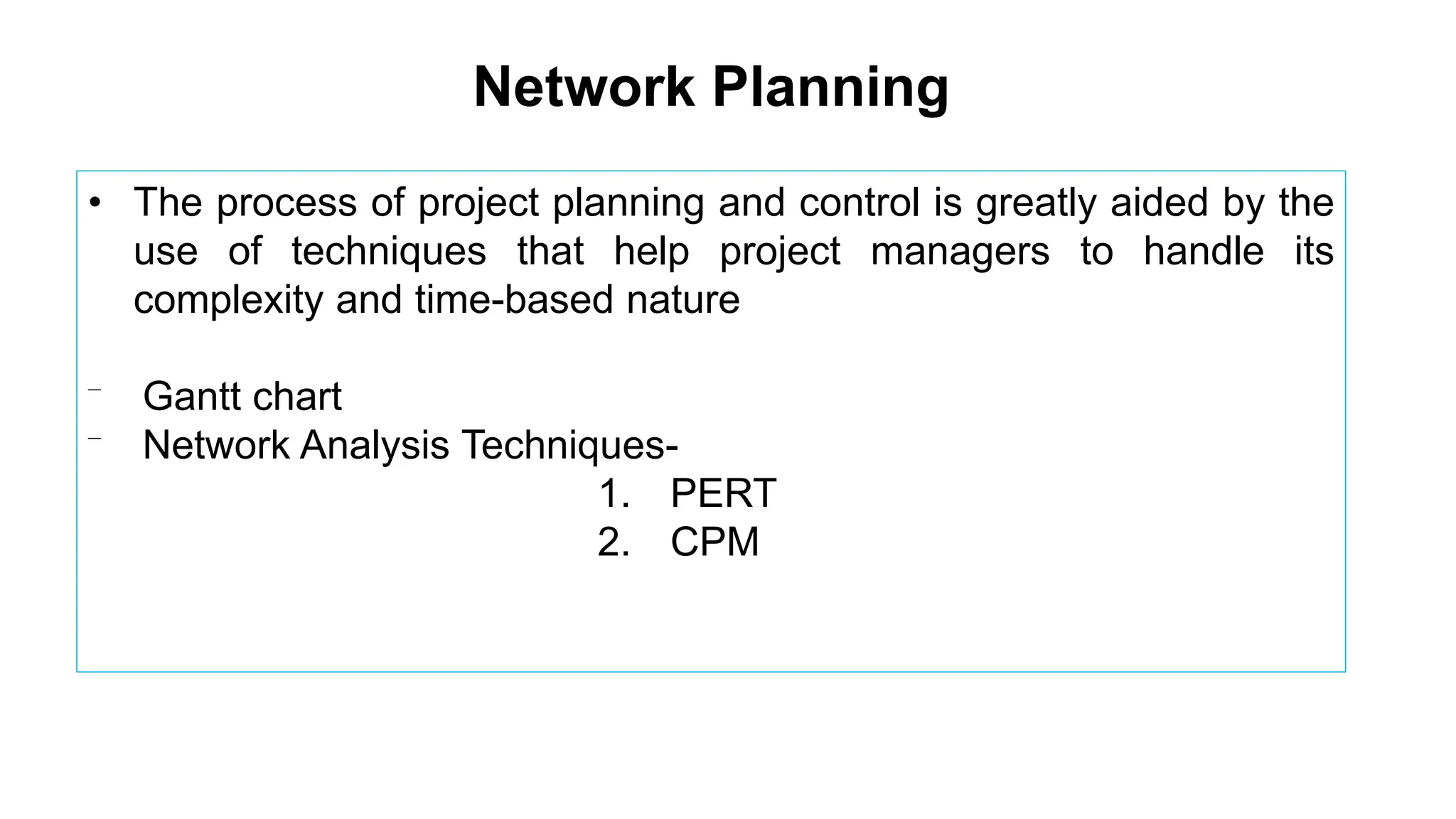 Network Planning

• The process of project planning and control is greatly aided by the use of techniques that help project managers to handle its complexity and time-based nature

– Gantt chart
– Network Analysis Techniques-
1. PERT
2. CPM